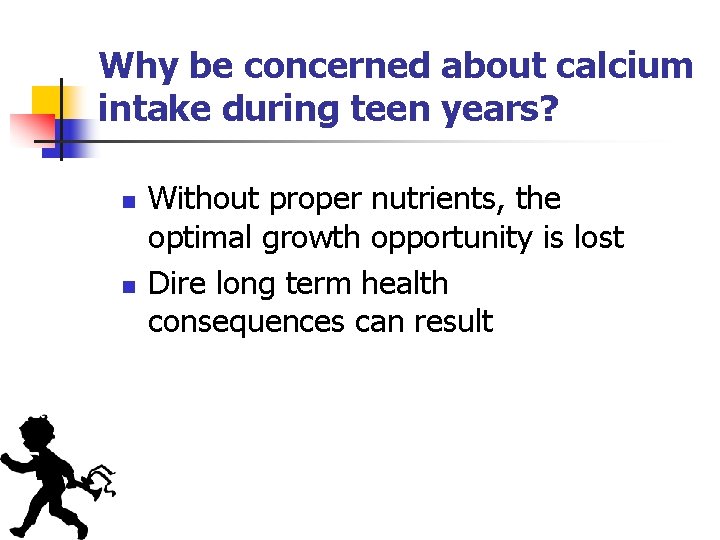 Why be concerned about calcium intake during teen years?

- Without proper nutrients, the optimal growth opportunity is lost
- Dire long term health consequences can result